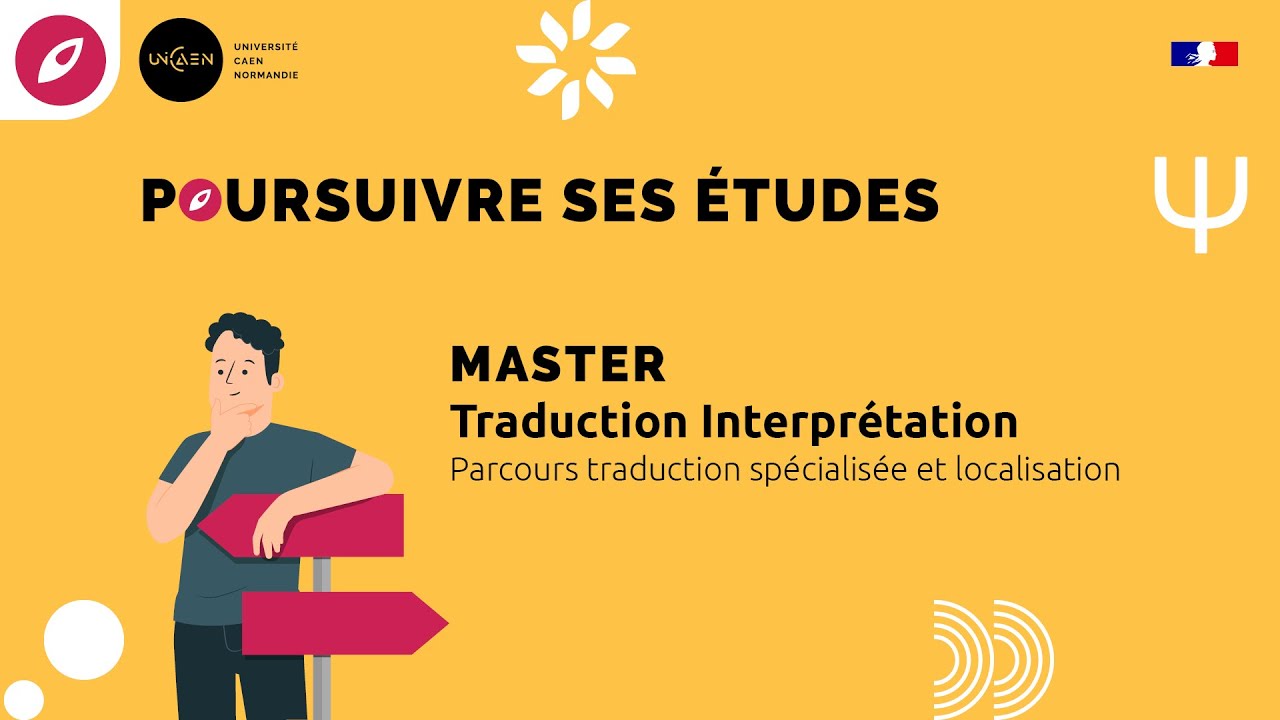 UNICAEN UNIVERSITÉ CAEN NORMANDIE

POURSUIVRE SES ÉTUDES

MASTER
Traduction Interprétation
Parcours traduction spécialisée et localisation